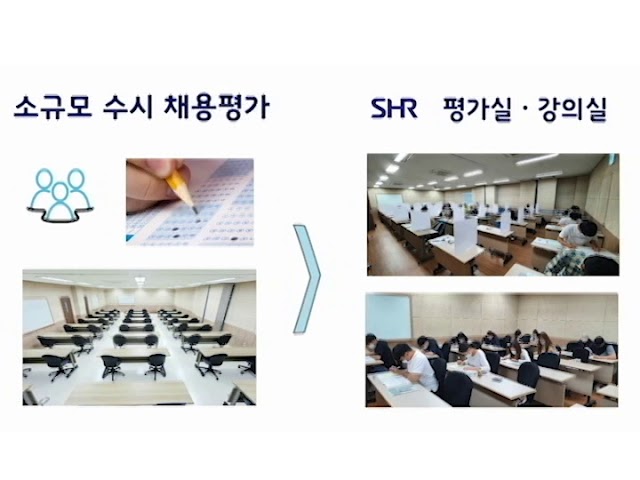 소규모 수시 채용평가

SHR 평가실 · 강의실